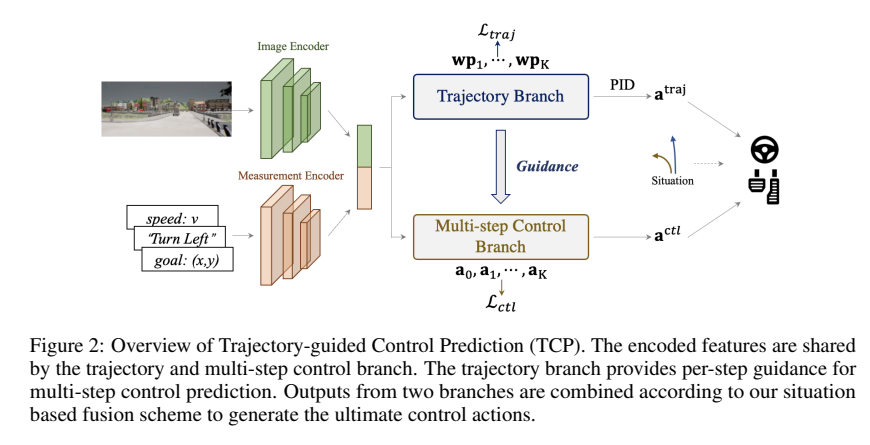 Image Encoder

Measurement Encoder

speed: v

"Turn Left"

goal: (x,y)

$\mathcal{L}_{traj}$

$\mathbf{wp}_1, \cdots, \mathbf{wp}_K$

Trajectory Branch

PID

$\mathbf{a}^{traj}$

Guidance

Situation

Multi-step Control Branch

$\mathbf{a}^{ctl}$

$\mathbf{a}_0, \mathbf{a}_1, \cdots, \mathbf{a}_K$

$\mathcal{L}_{ctl}$

Figure 2: Overview of Trajectory-guided Control Prediction (TCP). The encoded features are shared by the trajectory and multi-step control branch. The trajectory branch provides per-step guidance for multi-step control prediction. Outputs from two branches are combined according to our situation based fusion scheme to generate the ultimate control actions.